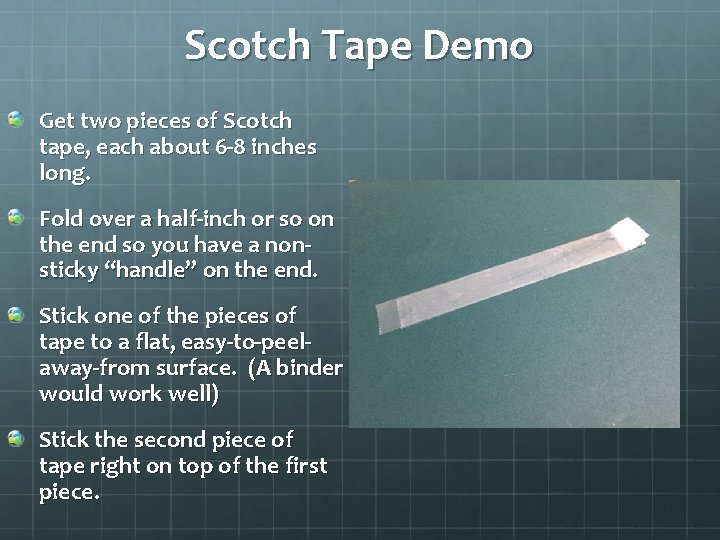 Scotch Tape Demo

Get two pieces of Scotch tape, each about 6-8 inches long.

Fold over a half-inch or so on the end so you have a non-sticky “handle” on the end.

Stick one of the pieces of tape to a flat, easy-to-peel-away-from surface. (A binder would work well)

Stick the second piece of tape right on top of the first piece.